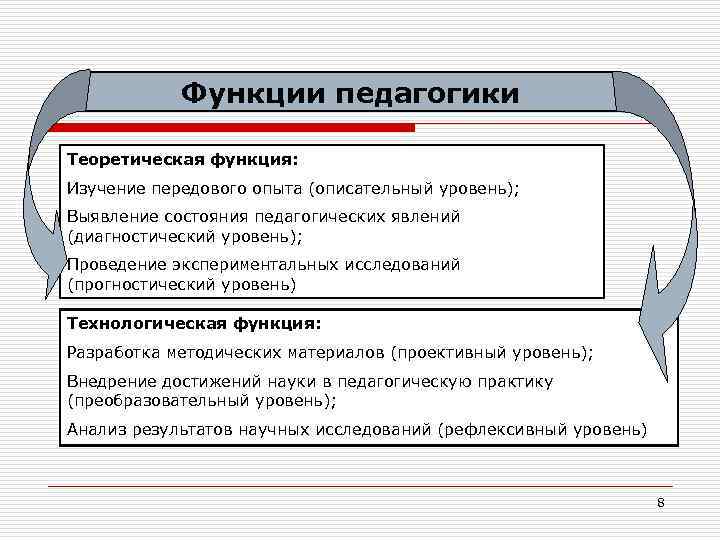 Функции педагогики

Теоретическая функция:

Изучение передового опыта (описательный уровень);

Выявление состояния педагогических явлений (диагностический уровень);

Проведение экспериментальных исследований (прогностический уровень)

Технологическая функция:

Разработка методических материалов (проективный уровень);

Внедрение достижений науки в педагогическую практику (преобразовательный уровень);

Анализ результатов научных исследований (рефлексивный уровень)

8